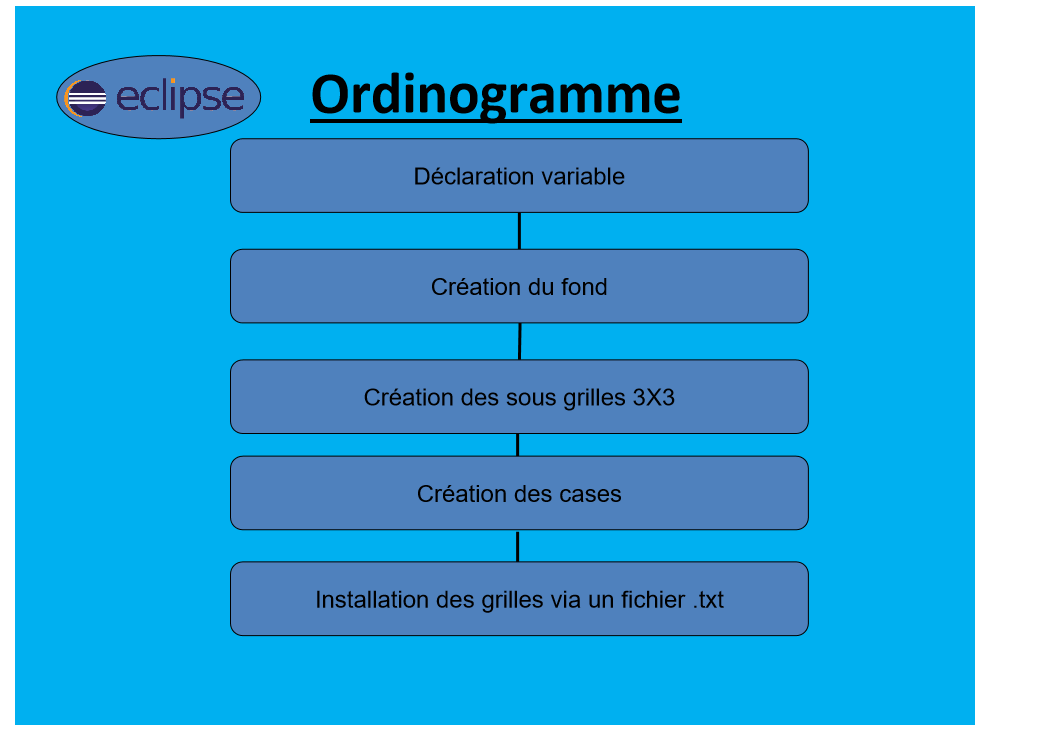 eclipse

Ordinogramme

Déclaration variable

Création du fond

Création des sous grilles 3X3

Création des cases

Installation des grilles via un fichier .txt